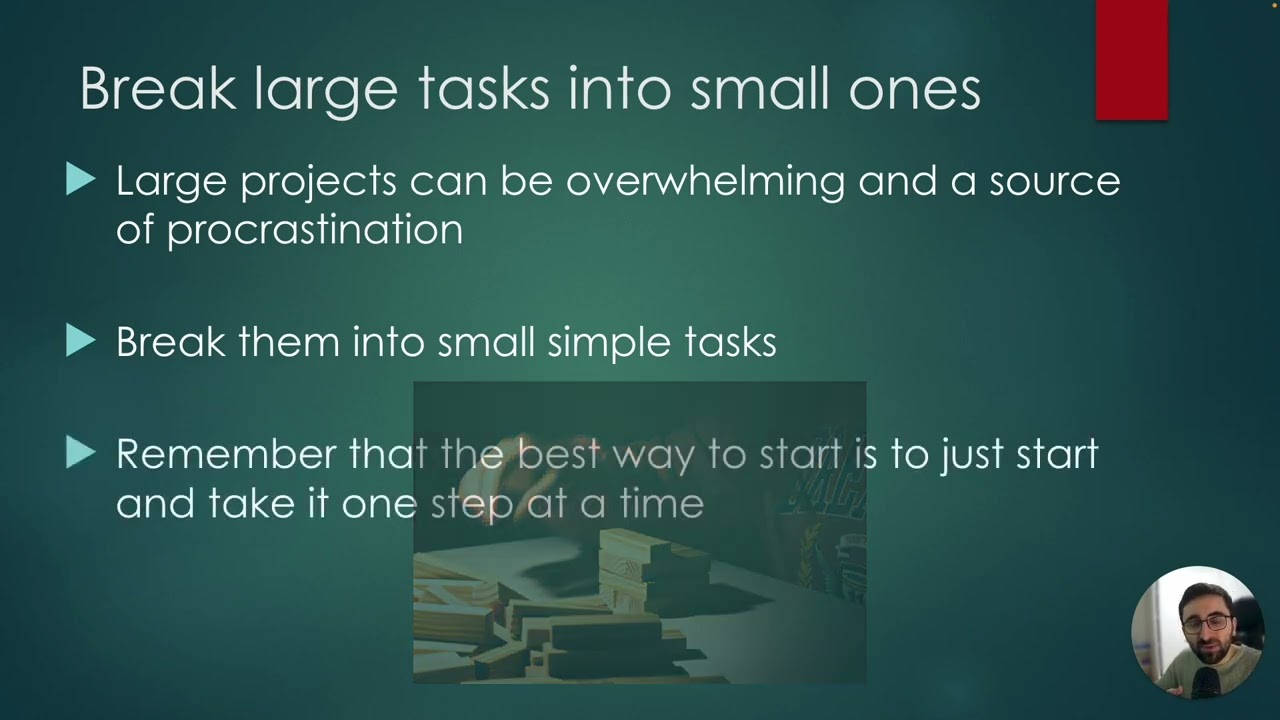 Break large tasks into small ones

Large projects can be overwhelming and a source of procrastination

Break them into small simple tasks

Remember that the best way to start is to just start and take it one step at a time